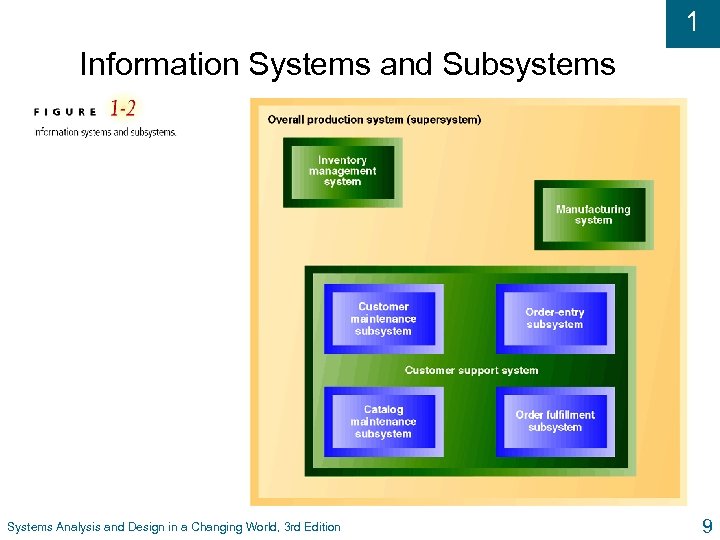 1

Information Systems and Subsystems

FIGURE 1-2
Information systems and subsystems.

Overall production system (supersystem)

Inventory management system

Manufacturing system

Customer maintenance subsystem

Order-entry subsystem

Customer support system

Catalog maintenance subsystem

Order fulfillment subsystem

Systems Analysis and Design in a Changing World, 3rd Edition

9